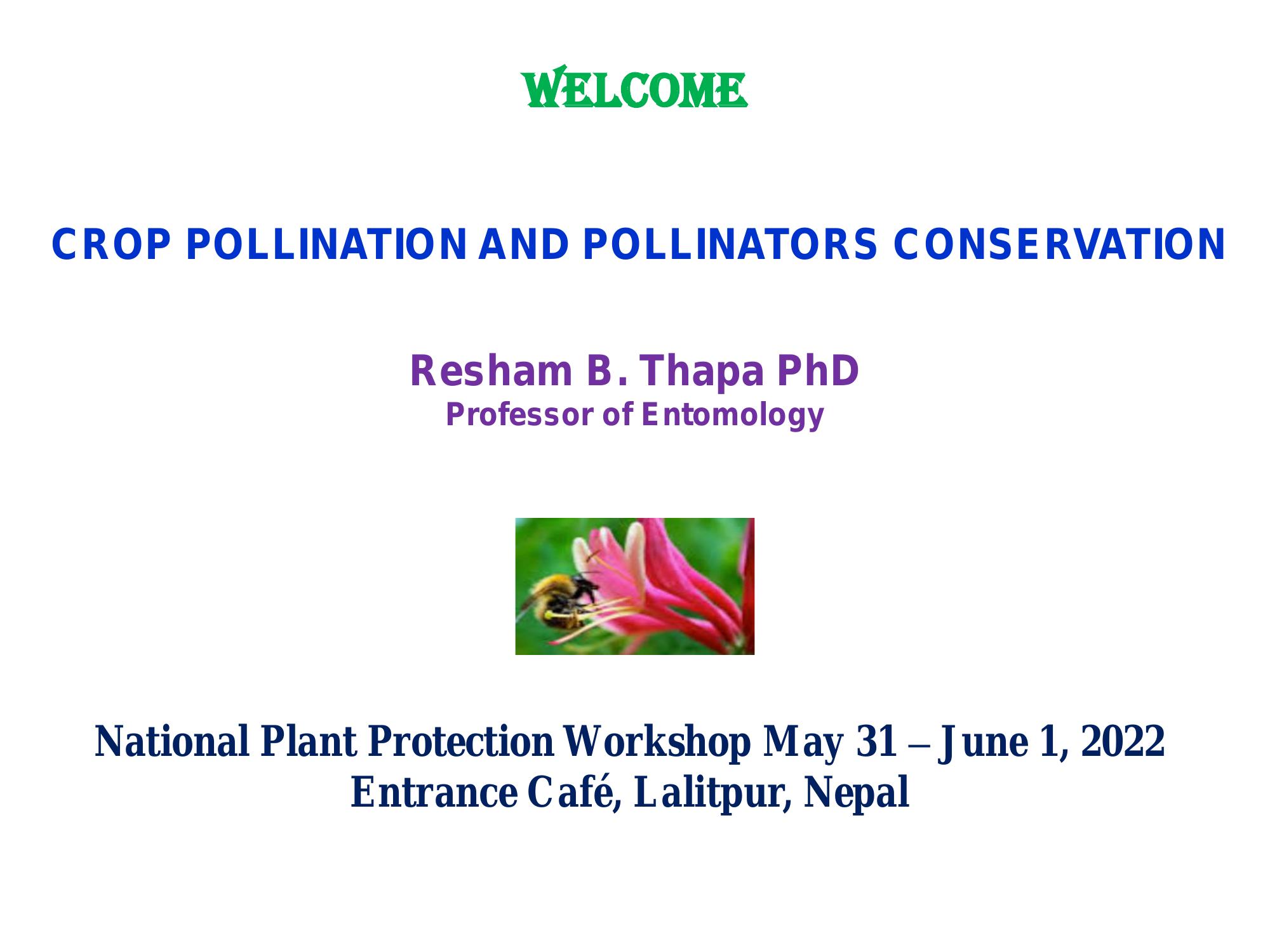 WELCOME

CROP POLLINATION AND POLLINATORS CONSERVATION

Resham B. Thapa PhD
Professor of Entomology

National Plant Protection Workshop May 31 – June 1, 2022
Entrance Café, Lalitpur, Nepal